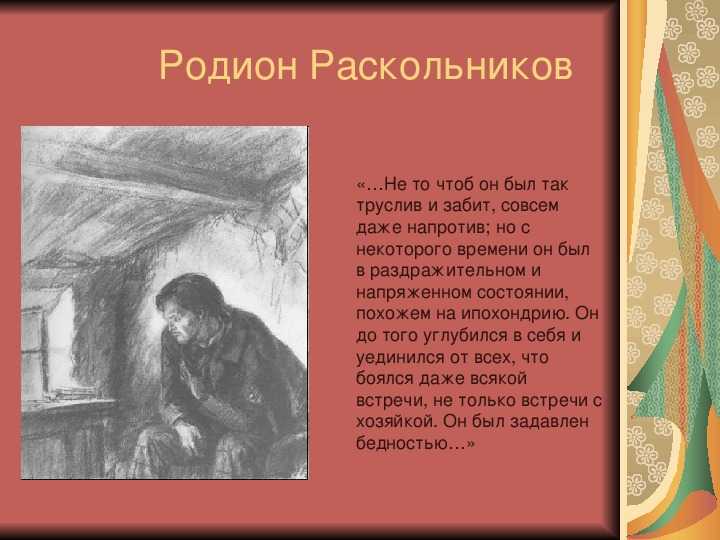 Родион Раскольников

«…Не то чтоб он был так труслив и забит, совсем даже напротив; но с некоторого времени он был в раздражительном и напряженном состоянии, похожем на ипохондрию. Он до того углубился в себя и уединился от всех, что боялся даже всякой встречи, не только встречи с хозяйкой. Он был задавлен бедностью…»